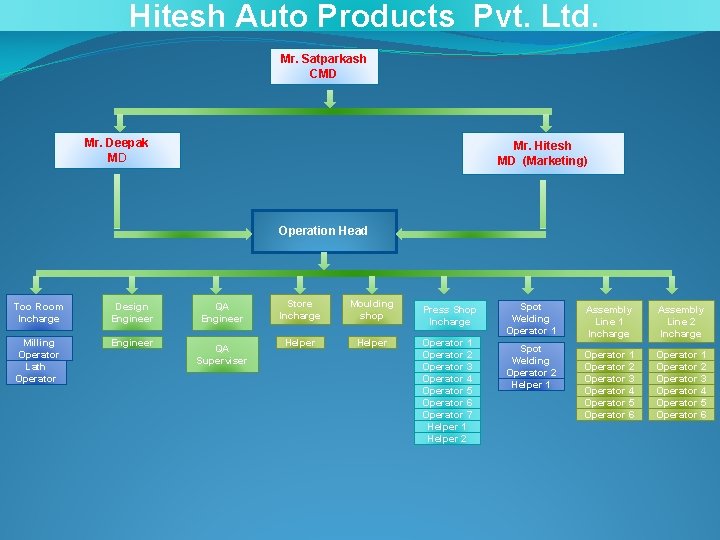 Hitesh Auto Products Pvt. Ltd.

Mr. Satparkash CMD

Mr. Deepak MD

Mr. Hitesh MD (Marketing)

Operation Head

Too Room Incharge

Milling Operator

Lath Operator

Design Engineer

Engineer

QA Engineer

QA Superviser

Store Incharge

Helper

Moulding shop

Helper

Press Shop Incharge

Operator 1
Operator 2
Operator 3
Operator 4
Operator 5
Operator 6
Operator 7
Helper 1
Helper 2

Spot Welding Operator 1

Spot Welding Operator 2

Helper 1

Assembly Line 1 Incharge

Operator 1
Operator 2
Operator 3
Operator 4
Operator 5
Operator 6

Assembly Line 2 Incharge

Operator 1
Operator 2
Operator 3
Operator 4
Operator 5
Operator 6